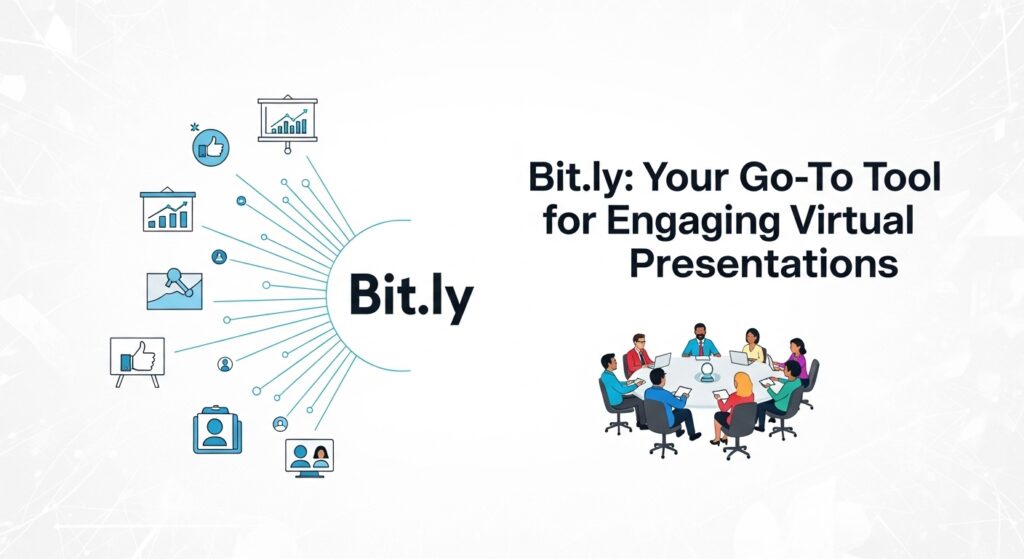 Bit.ly

Bit.ly: Your Go-To Tool for Engaging Virtual Presentations